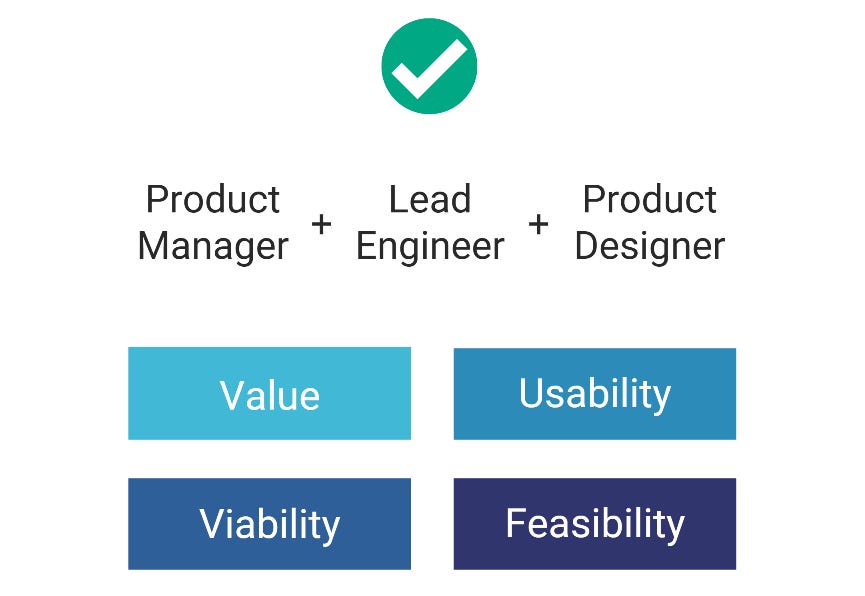 Product Manager + Lead Engineer + Product Designer

Value

Usability

Viability

Feasibility